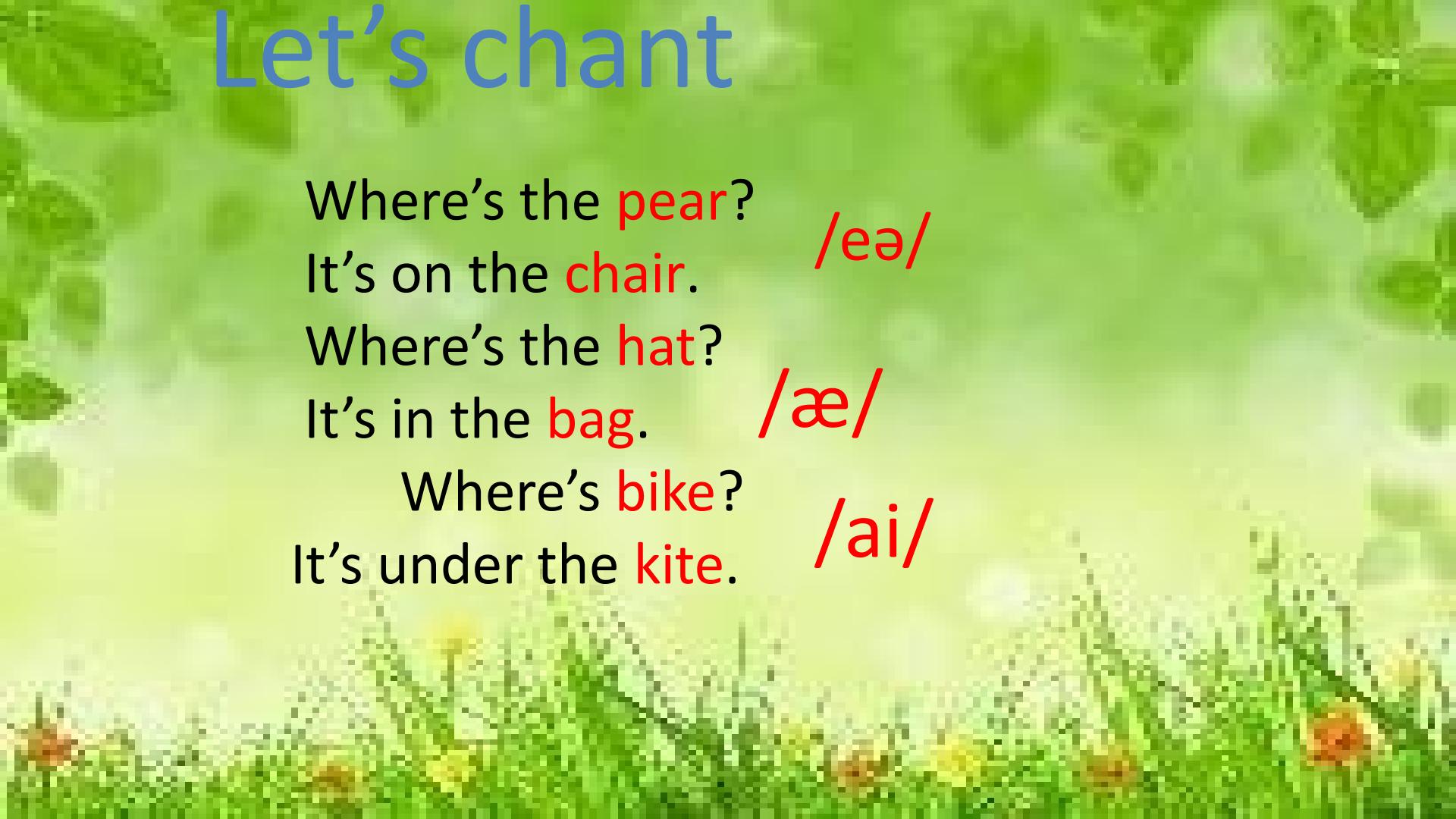 Let’s chant

Where’s the pear?
It’s on the chair.
Where’s the hat?
It’s in the bag.
Where’s bike?
It’s under the kite.

/eə/

/æ/

/ai/